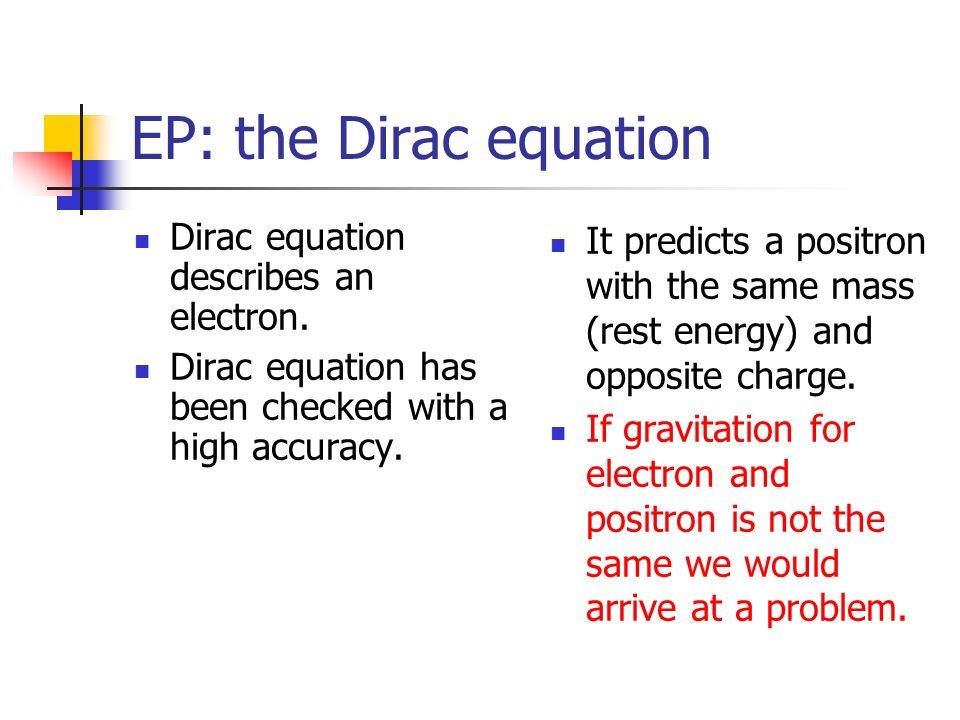 EP: the Dirac equation

- Dirac equation describes an electron.
- Dirac equation has been checked with a high accuracy.

- It predicts a positron with the same mass (rest energy) and opposite charge.
- If gravitation for electron and positron is not the same we would arrive at a problem.